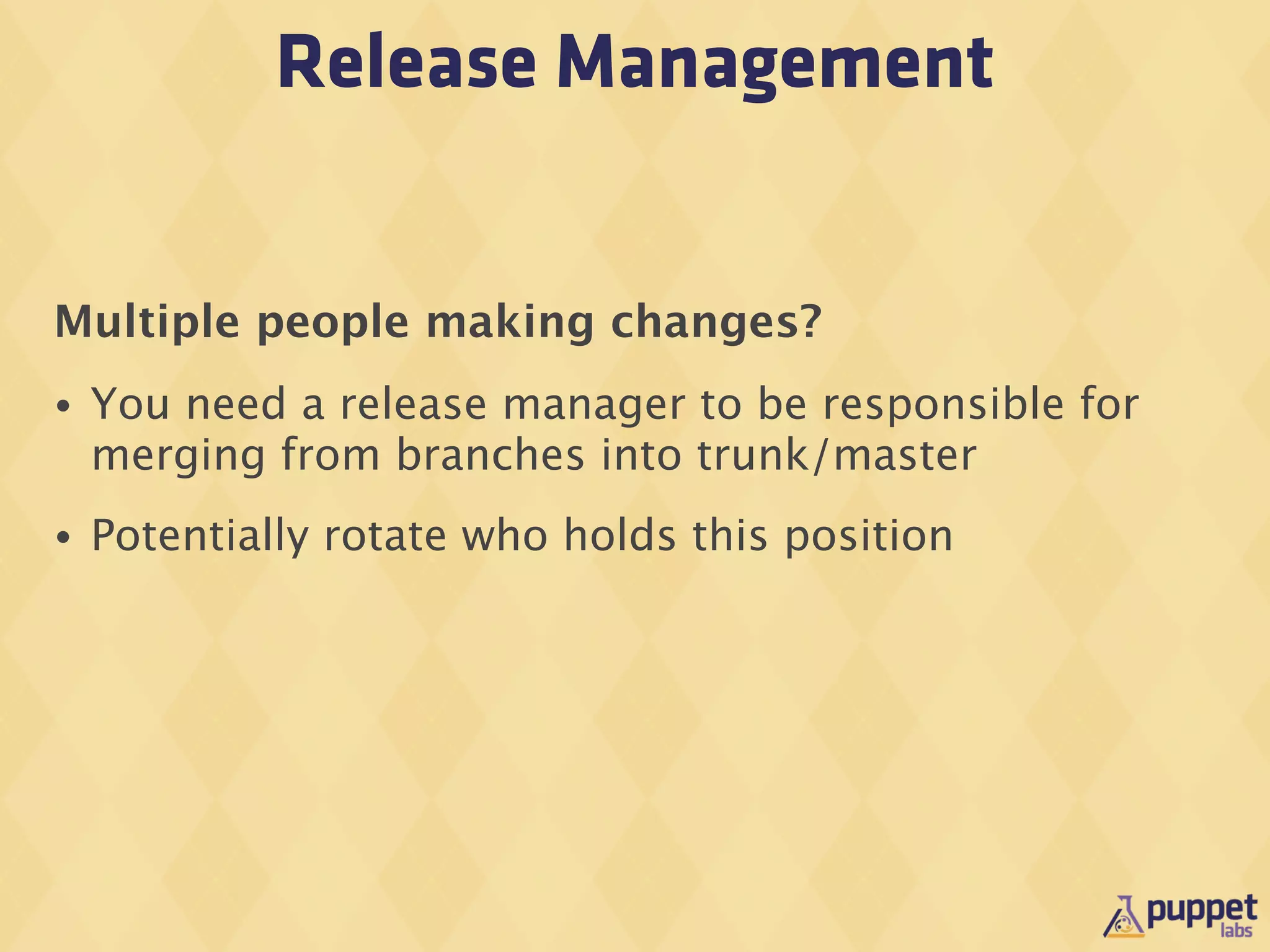 Release Management

Multiple people making changes?

• You need a release manager to be responsible for merging from branches into trunk/master

• Potentially rotate who holds this position

puppet labs